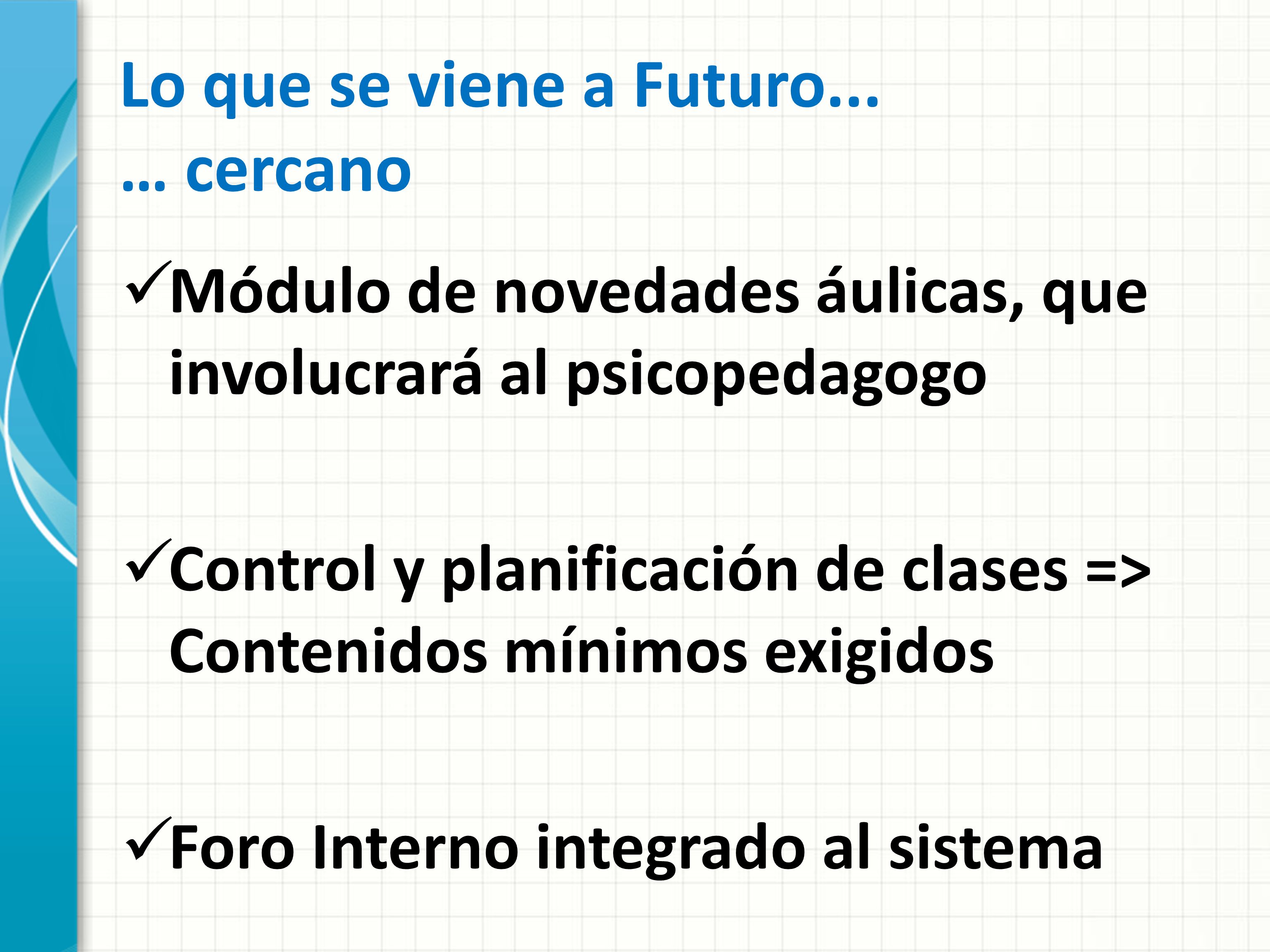 Lo que se viene a Futuro...
... cercano

✓Módulo de novedades áulicas, que involucrará al psicopedagogo

✓Control y planificación de clases => Contenidos mínimos exigidos

✓Foro Interno integrado al sistema